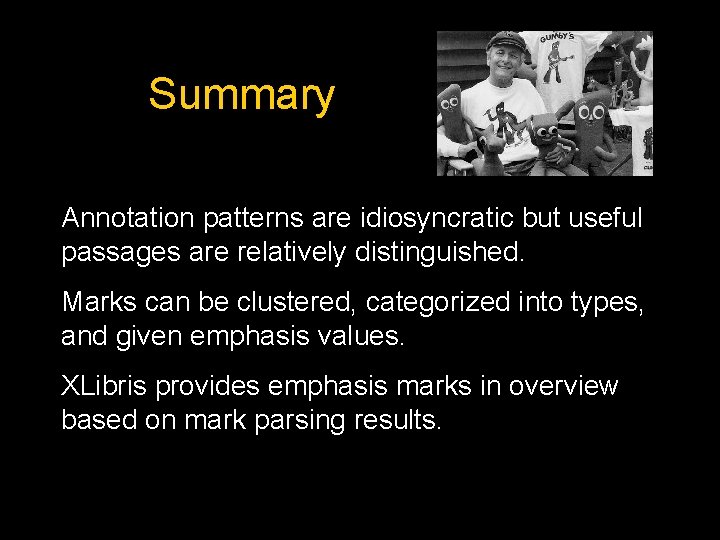 Summary

GUMBY'S

Annotation patterns are idiosyncratic but useful passages are relatively distinguished.

Marks can be clustered, categorized into types, and given emphasis values.

XLibris provides emphasis marks in overview based on mark parsing results.